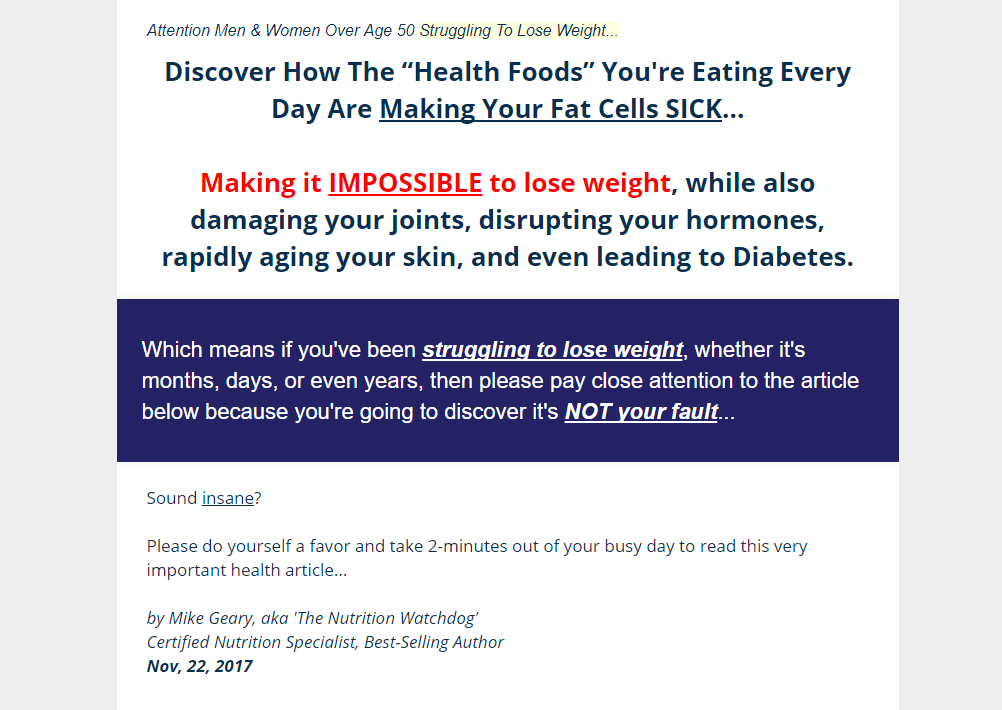 Attention Men & Women Over Age 50 Struggling To Lose Weight...

Discover How The “Health Foods” You're Eating Every Day Are Making Your Fat Cells SICK...

Making it IMPOSSIBLE to lose weight, while also damaging your joints, disrupting your hormones, rapidly aging your skin, and even leading to Diabetes.

Which means if you've been struggling to lose weight, whether it's months, days, or even years, then please pay close attention to the article below because you're going to discover it's NOT your fault...

Sound insane?

Please do yourself a favor and take 2-minutes out of your busy day to read this very important health article...

by Mike Geary, aka 'The Nutrition Watchdog'
Certified Nutrition Specialist, Best-Selling Author
Nov, 22, 2017